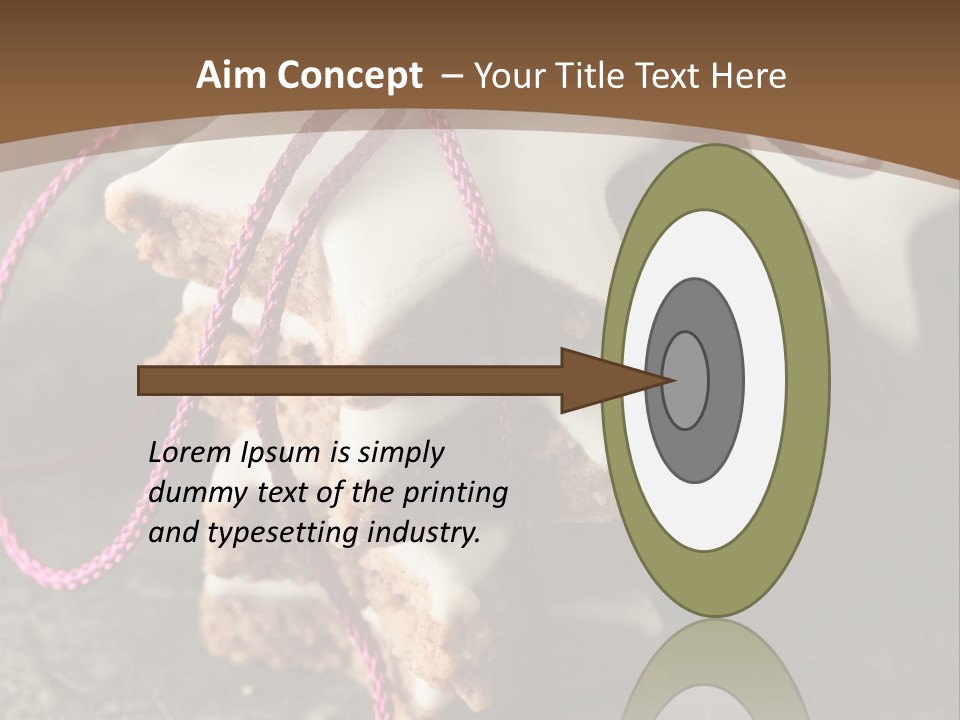 Aim Concept – Your Title Text Here

Lorem Ipsum is simply dummy text of the printing and typesetting industry.